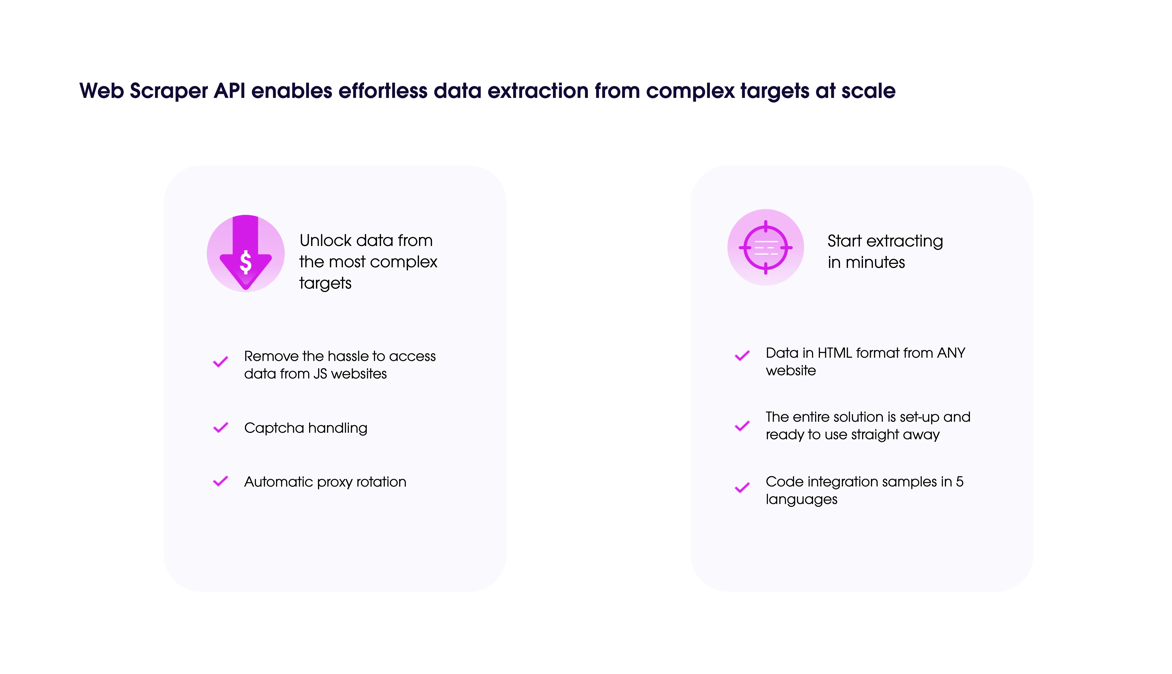 Web Scraper API enables effortless data extraction from complex targets at scale

$

Unlock data from the most complex targets

Remove the hassle to access data from JS websites

Captcha handling

Automatic proxy rotation

Start extracting in minutes

Data in HTML format from ANY website

The entire solution is set-up and ready to use straight away

Code integration samples in 5 languages